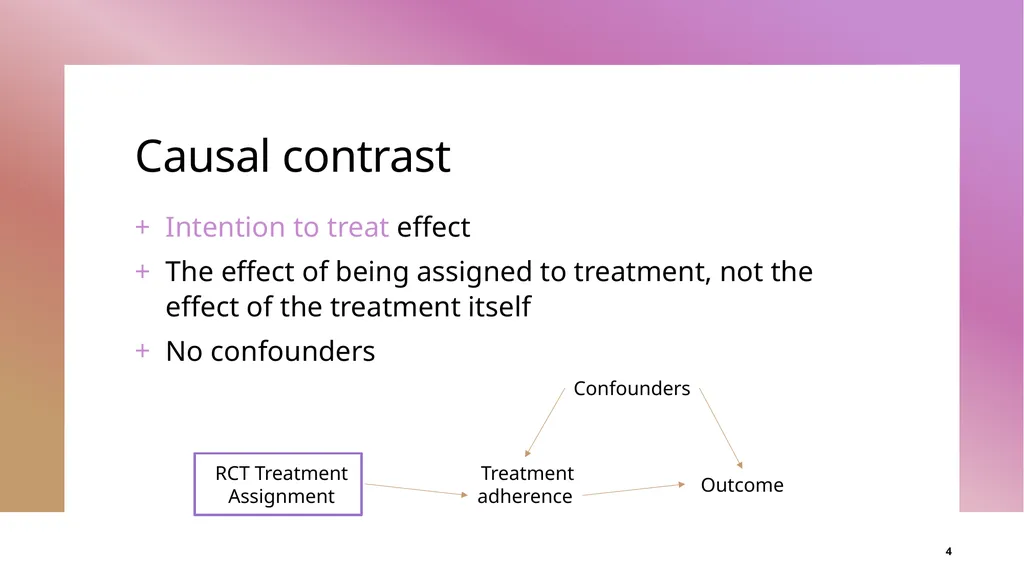 Causal contrast

+ Intention to treat effect

+ The effect of being assigned to treatment, not the effect of the treatment itself

+ No confounders

Confounders

RCT Treatment Assignment

Treatment adherence

Outcome

4